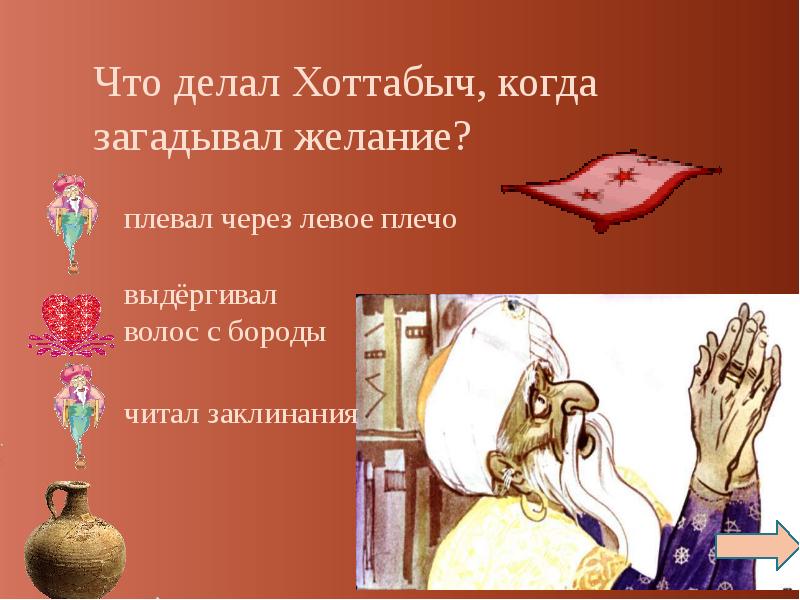 Что делал Хоттабыч, когда загадывал желание?

плевал через левое плечо

выдёргивал волос с бороды

читал заклинания